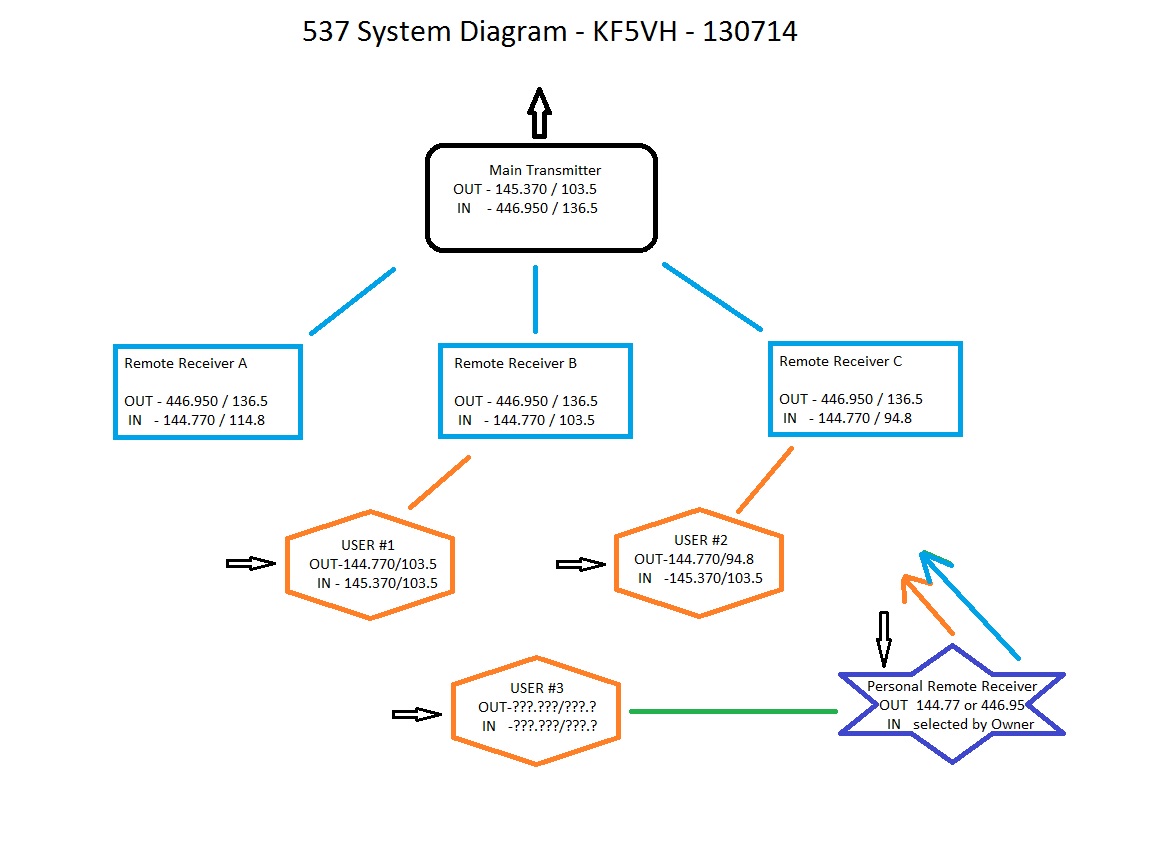 537 System Diagram - KF5VH - 130714

Main Transmitter
OUT - 145.370 / 103.5
IN - 446.950 / 136.5

Remote Receiver A

OUT - 446.950 / 136.5
IN - 144.770 / 114.8

Remote Receiver B

OUT - 446.950 / 136.5
IN - 144.770 / 103.5

Remote Receiver C

OUT - 446.950 / 136.5
IN - 144.770 / 94.8

USER #1
OUT-144.770/103.5
IN - 145.370/103.5

USER #2
OUT-144.770/94.8
IN -145.370/103.5

USER #3
OUT-???.???/???.?
IN -???.???/???.?

Personal Remote Receiver
OUT 144.77 or 446.95
IN selected by Owner